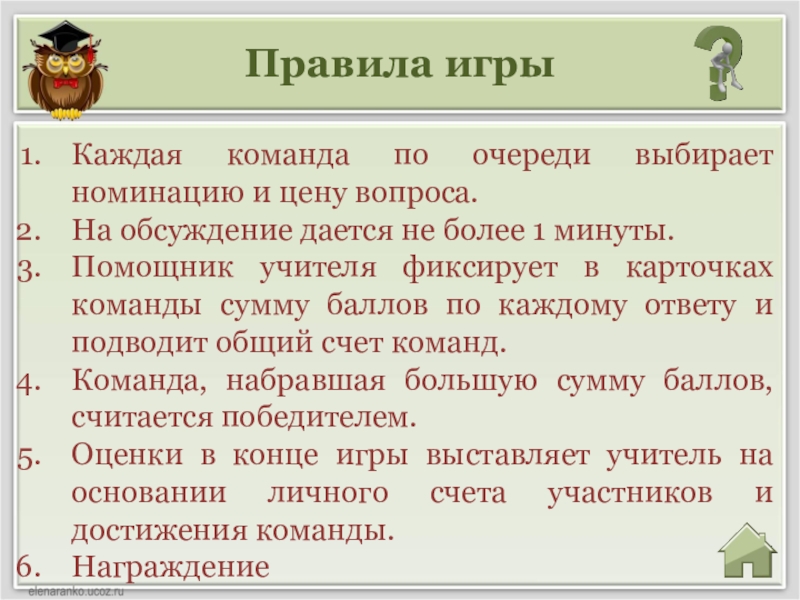 Правила игры

1. Каждая команда по очереди выбирает номинацию и цену вопроса.
2. На обсуждение дается не более 1 минуты.
3. Помощник учителя фиксирует в карточках команды сумму баллов по каждому ответу и подводит общий счет команд.
4. Команда, набравшая большую сумму баллов, считается победителем.
5. Оценки в конце игры выставляет учитель на основании личного счета участников и достижения команды.
6. Награждение

elenaranko.ucoz.ru